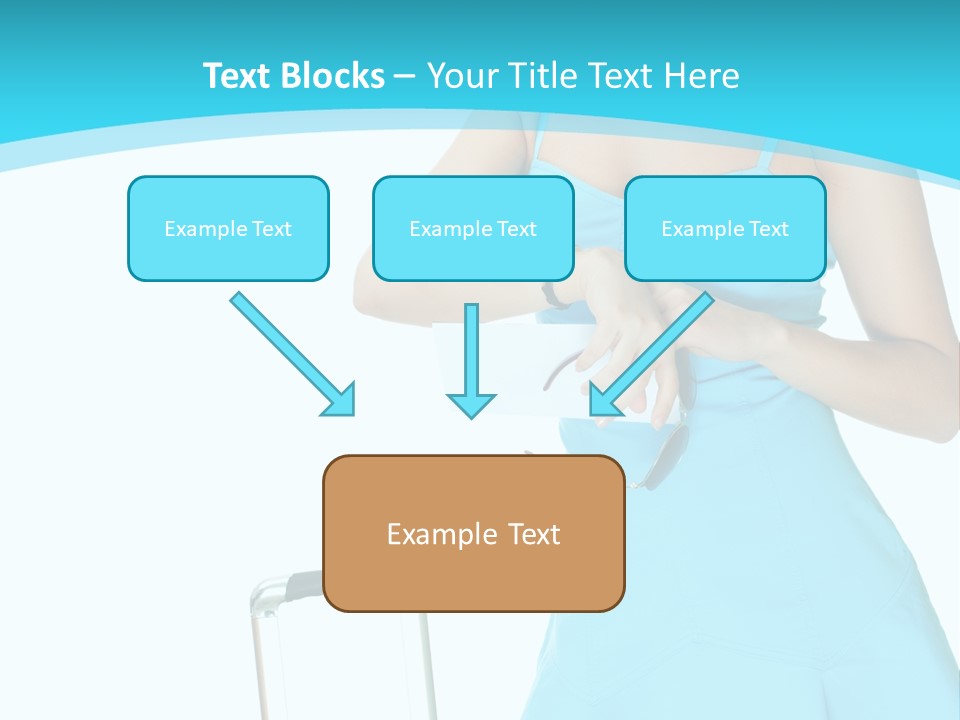 Text Blocks – Your Title Text Here

Example Text

Example Text

Example Text

Example Text